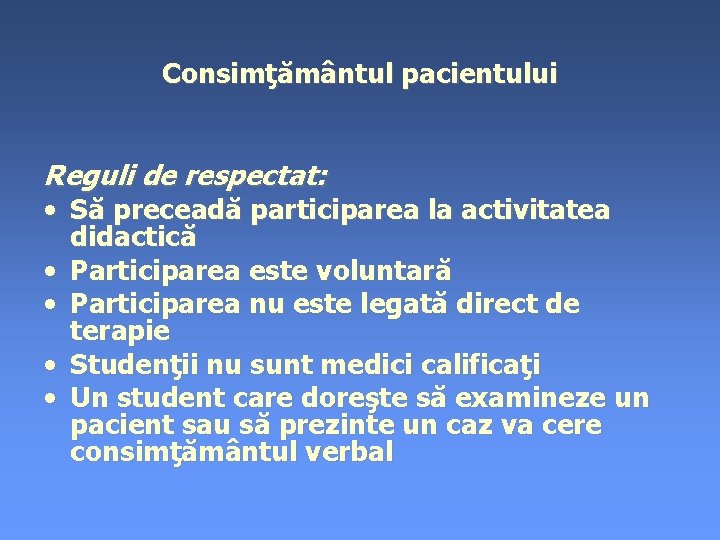 Consimţământul pacientului

Reguli de respectat:

• Să preceadă participarea la activitatea didactică
• Participarea este voluntară
• Participarea nu este legată direct de terapie
• Studenţii nu sunt medici calificaţi
• Un student care doreşte să examineze un pacient sau să prezinte un caz va cere consimţământul verbal